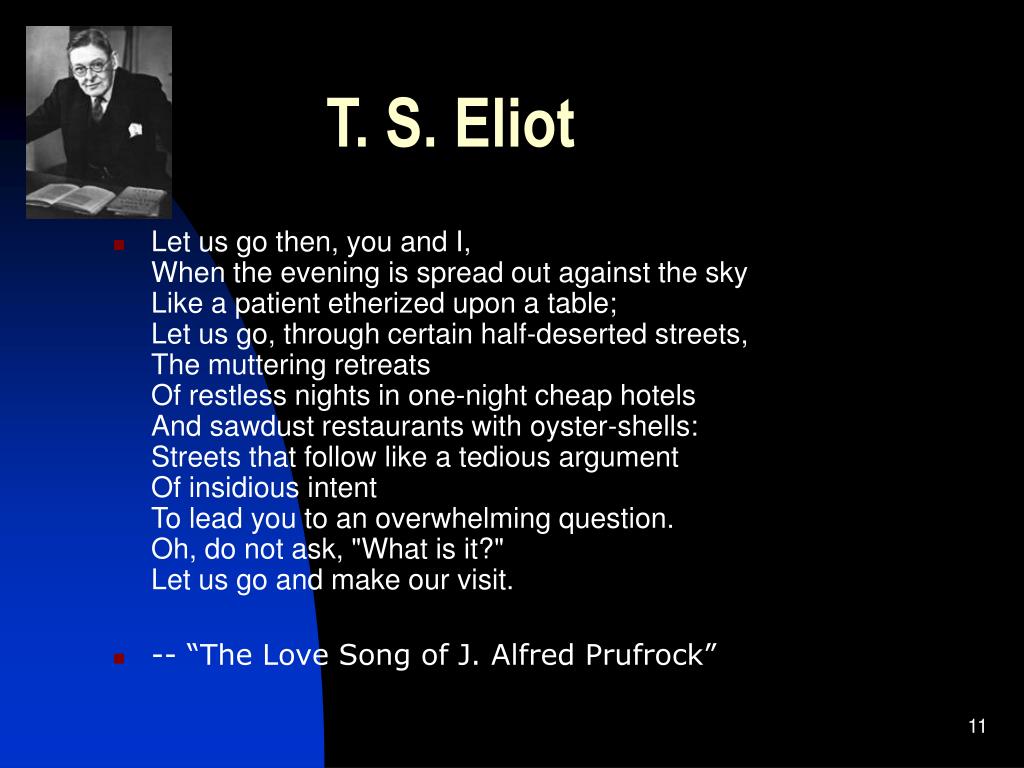 T. S. Eliot

Let us go then, you and I,
When the evening is spread out against the sky
Like a patient etherized upon a table;
Let us go, through certain half-deserted streets,
The muttering retreats
Of restless nights in one-night cheap hotels
And sawdust restaurants with oyster-shells:
Streets that follow like a tedious argument
Of insidious intent
To lead you to an overwhelming question.
Oh, do not ask, "What is it?"
Let us go and make our visit.

-- “The Love Song of J. Alfred Prufrock”

11